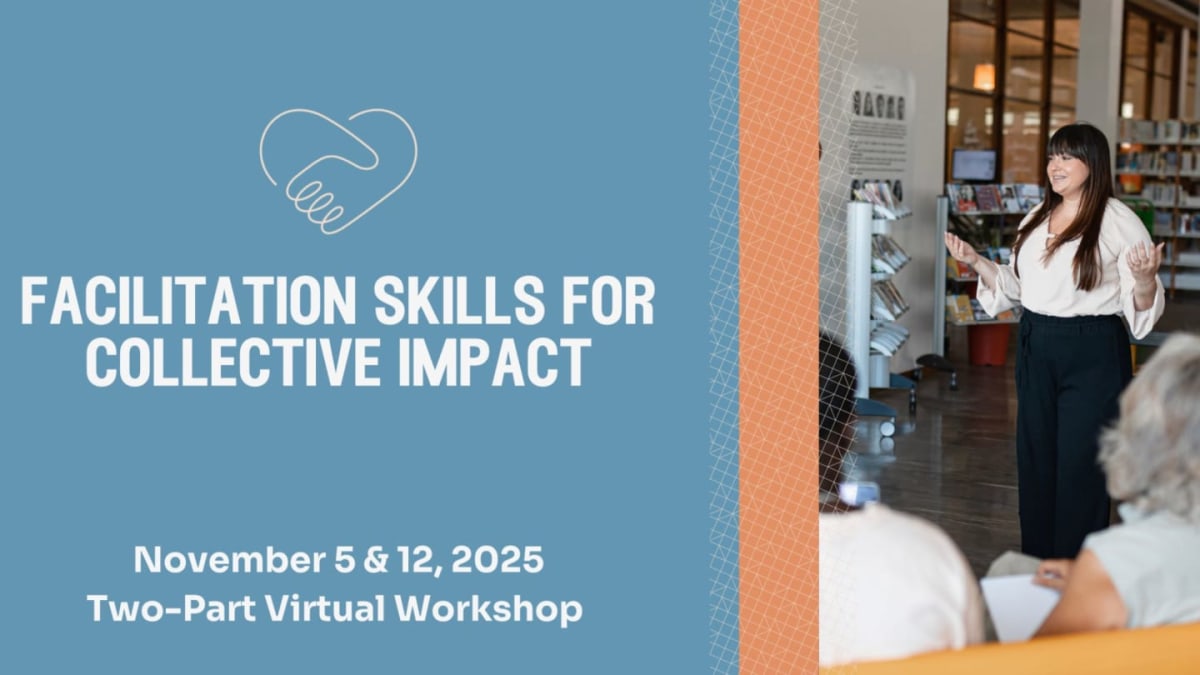 FACILITATION SKILLS FOR COLLECTIVE IMPACT

November 5 & 12, 2025
Two-Part Virtual Workshop